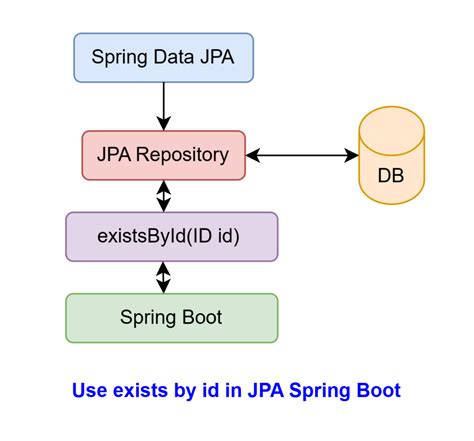 Spring Data JPA

JPA Repository

DB

existsById(ID id)

Spring Boot

Use exists by id in JPA Spring Boot